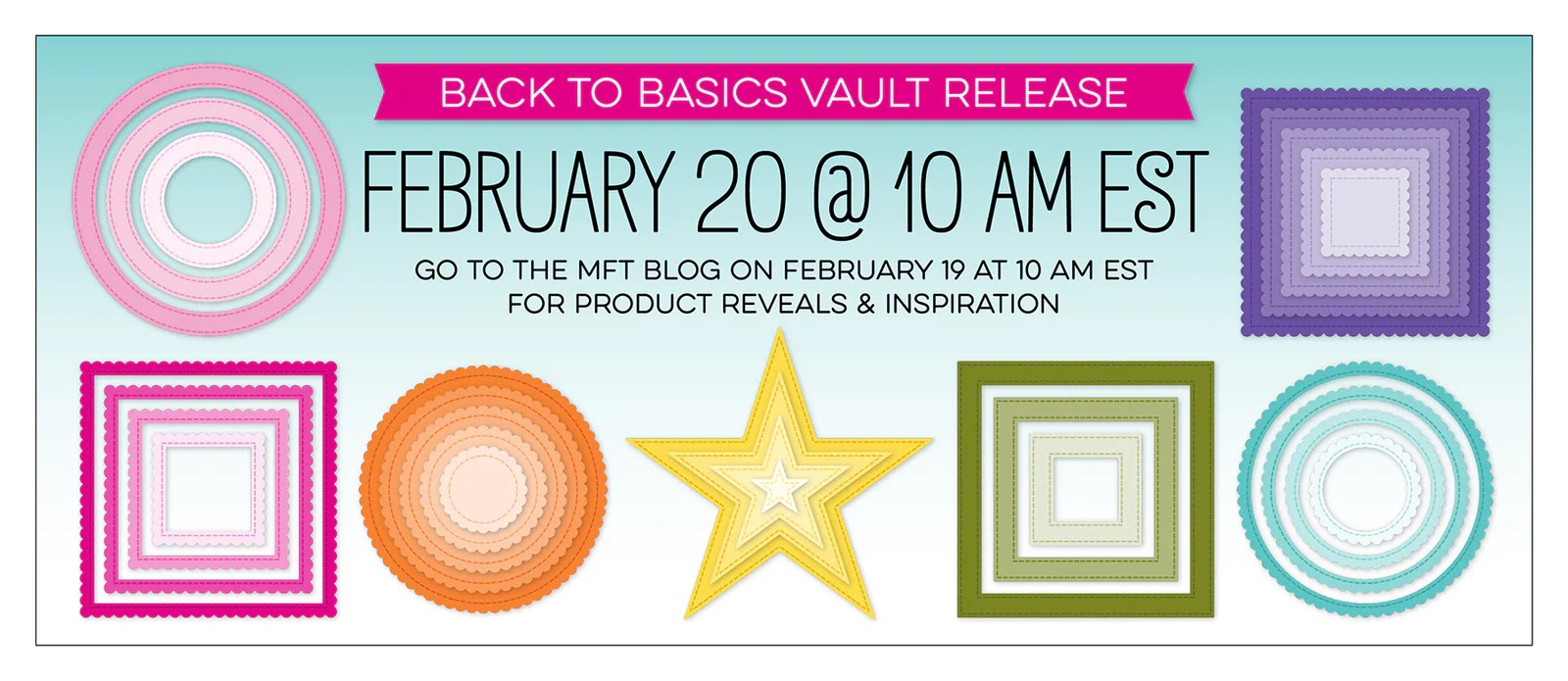 BACK TO BASICS VAULT RELEASE

FEBRUARY 20 @ 10 AM EST

GO TO THE MFT BLOG ON FEBRUARY 19 AT 10 AM EST FOR PRODUCT REVEALS & INSPIRATION